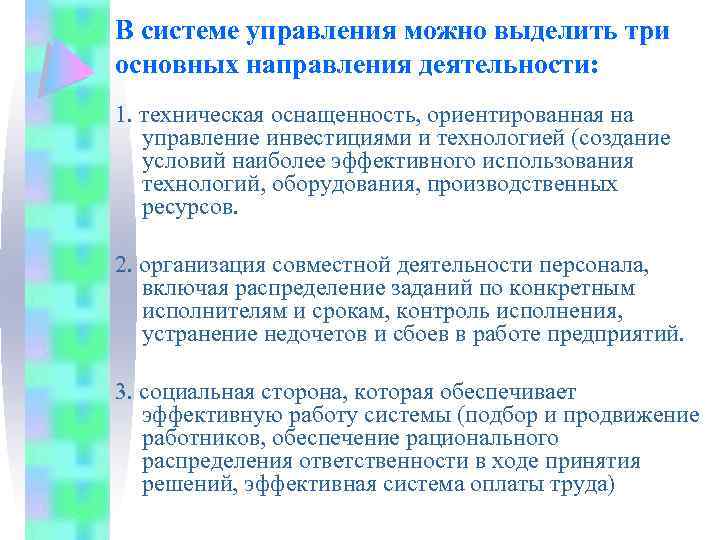 В системе управления можно выделить три основных направления деятельности:

1. техническая оснащенность, ориентированная на управление инвестициями и технологией (создание условий наиболее эффективного использования технологий, оборудования, производственных ресурсов.

2. организация совместной деятельности персонала, включая распределение заданий по конкретным исполнителям и срокам, контроль исполнения, устранение недочетов и сбоев в работе предприятий.

3. социальная сторона, которая обеспечивает эффективную работу системы (подбор и продвижение работников, обеспечение рационального распределения ответственности в ходе принятия решений, эффективная система оплаты труда)